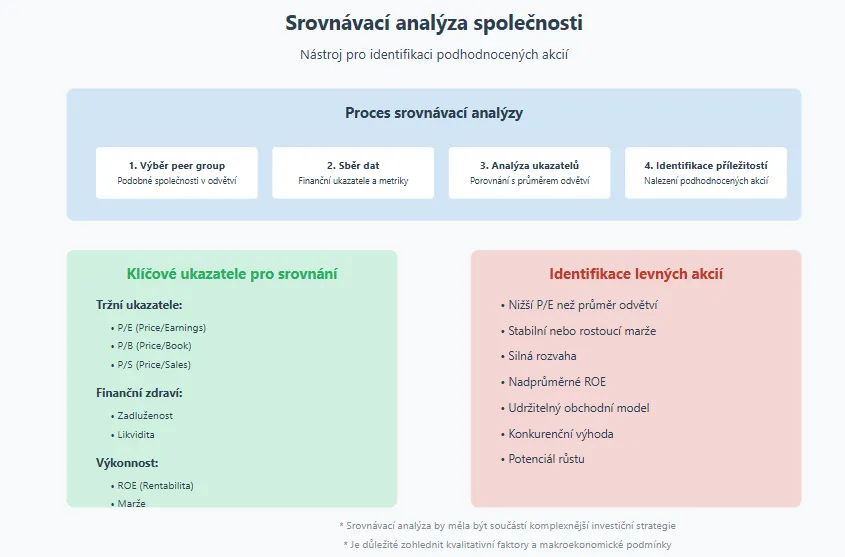 Srovnávací analýza společnosti

Nástroj pro identifikaci podhodnocených akcií

Proces srovnávací analýzy

1. Výběr peer group
Podobné společnosti v odvětví

2. Sběr dat
Finanční ukazatele a metriky

3. Analýza ukazatelů
Porovnání s průměrem odvětví

4. Identifikace příležitostí
Nalezení podhodnocených akcií

Klíčové ukazatele pro srovnání

Tržní ukazatele:
• P/E (Price/Earnings)
• P/B (Price/Book)
• P/S (Price/Sales)

Finanční zdraví:
• Zadluženost
• Likvidita

Výkonnost:
• ROE (Rentabilita)
• Marže

Identifikace levných akcií

• Nižší P/E než průměr odvětví
• Stabilní nebo rostoucí marže
• Silná rozvaha
• Nadprůměrné ROE
• Udržitelný obchodní model
• Konkurenční výhoda
• Potenciál růstu

* Srovnávací analýza by měla být součástí komplexnější investiční strategie

* Je důležité zohlednit kvalitativní faktory a makroekonomické podmínky